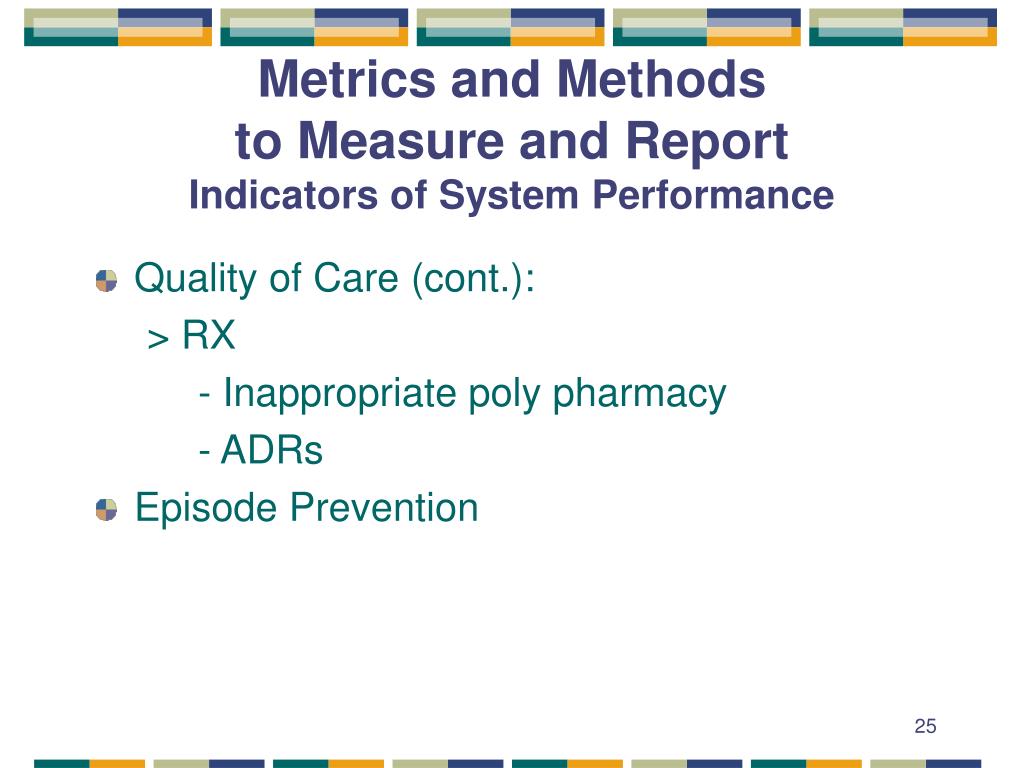 Metrics and Methods
to Measure and Report
Indicators of System Performance

Quality of Care (cont.):
> RX
- Inappropriate poly pharmacy
- ADRs

Episode Prevention

25